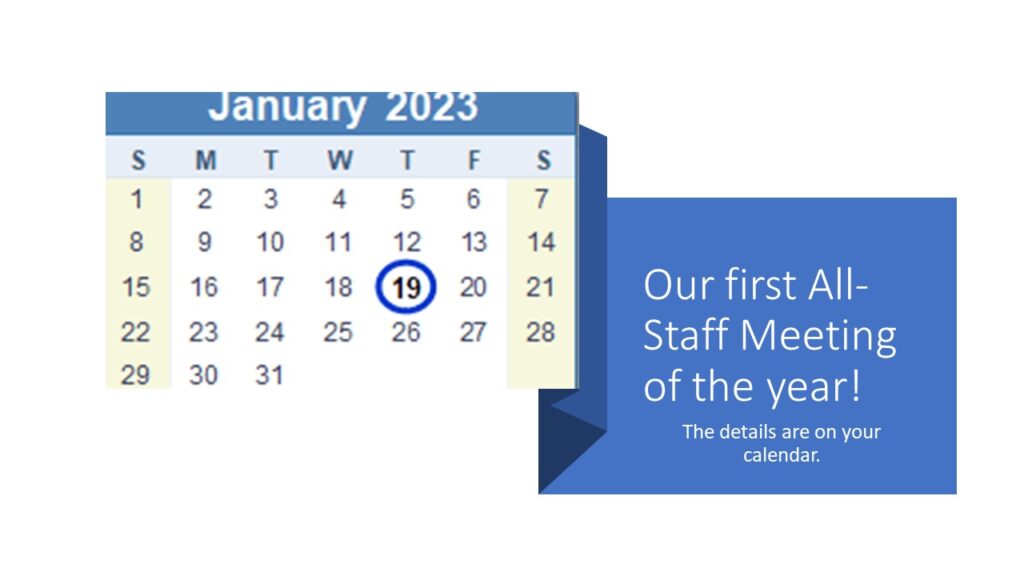 January 2023

| S | M | T | W | T | F | S |
|---|---|---|---|---|---|---|
| 1 | 2 | 3 | 4 | 5 | 6 | 7 |
| 8 | 9 | 10 | 11 | 12 | 13 | 14 |
| 15 | 16 | 17 | 18 | 19 | 20 | 21 |
| 22 | 23 | 24 | 25 | 26 | 27 | 28 |
| 29 | 30 | 31 | | | | |

Our first All-Staff Meeting of the year!

The details are on your calendar.